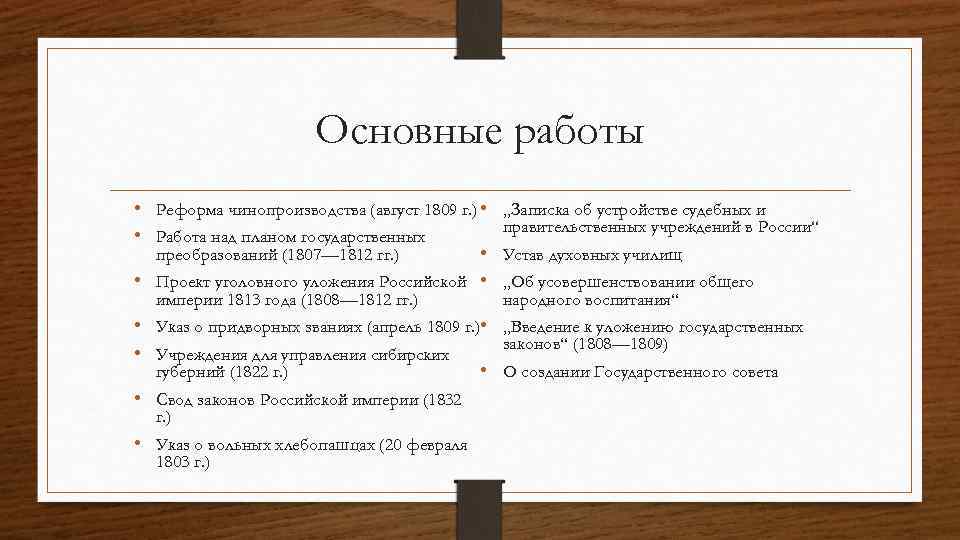 Основные работы

• Реформа чинопроизводства (август 1809 г.)
• Работа над планом государственных преобразований (1807—1812 гг.)
• Проект уголовного уложения Российской империи 1813 года (1808—1812 гг.)
• Указ о придворных званиях (апрель 1809 г.)
• Учреждения для управления сибирских губерний (1822 г.)
• Свод законов Российской империи (1832 г.)
• Указ о вольных хлебопашцах (20 февраля 1803 г.)

• „Записка об устройстве судебных и правительственных учреждений в России“
• Устав духовных училищ
• „Об усовершенствовании общего народного воспитания“
• „Введение к уложению государственных законов“ (1808—1809)
• О создании Государственного совета